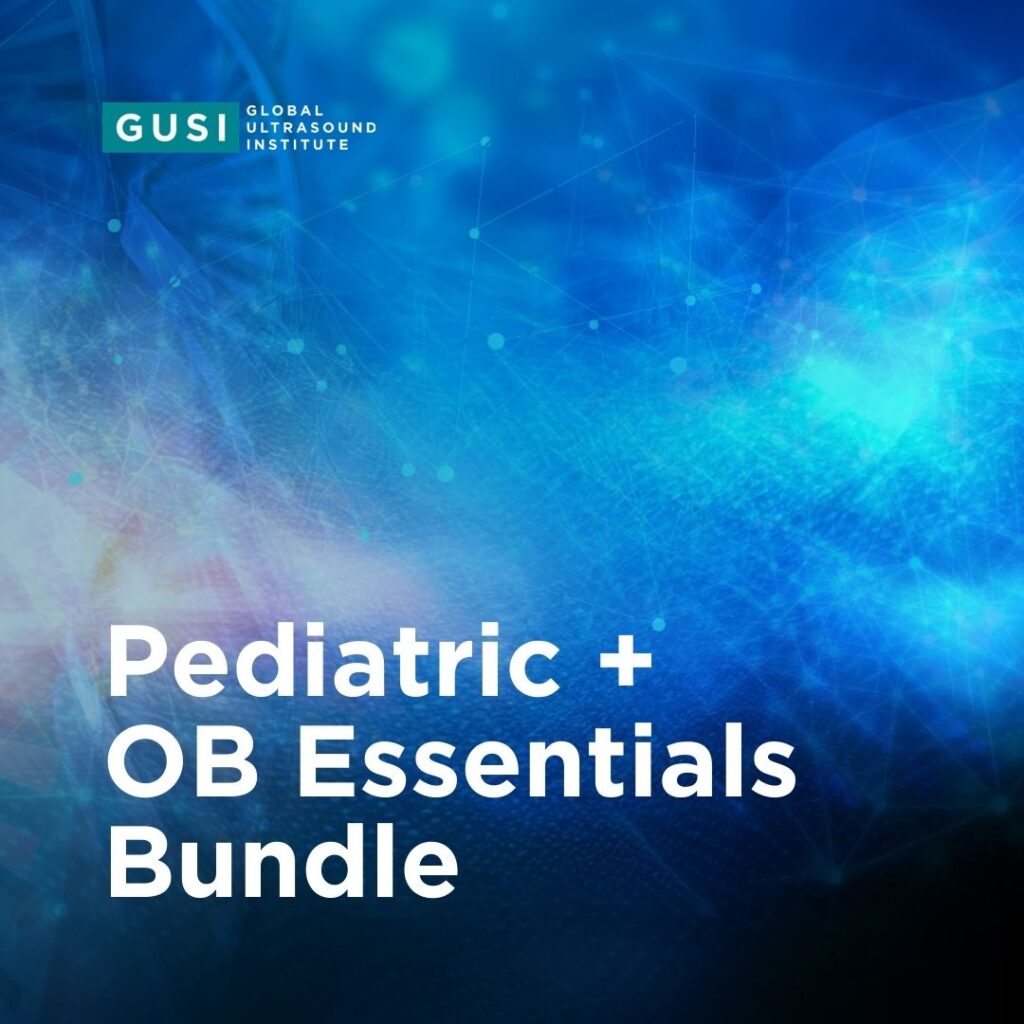 GUSI GLOBAL ULTRASOUND INSTITUTE

Pediatric + OB Essentials Bundle